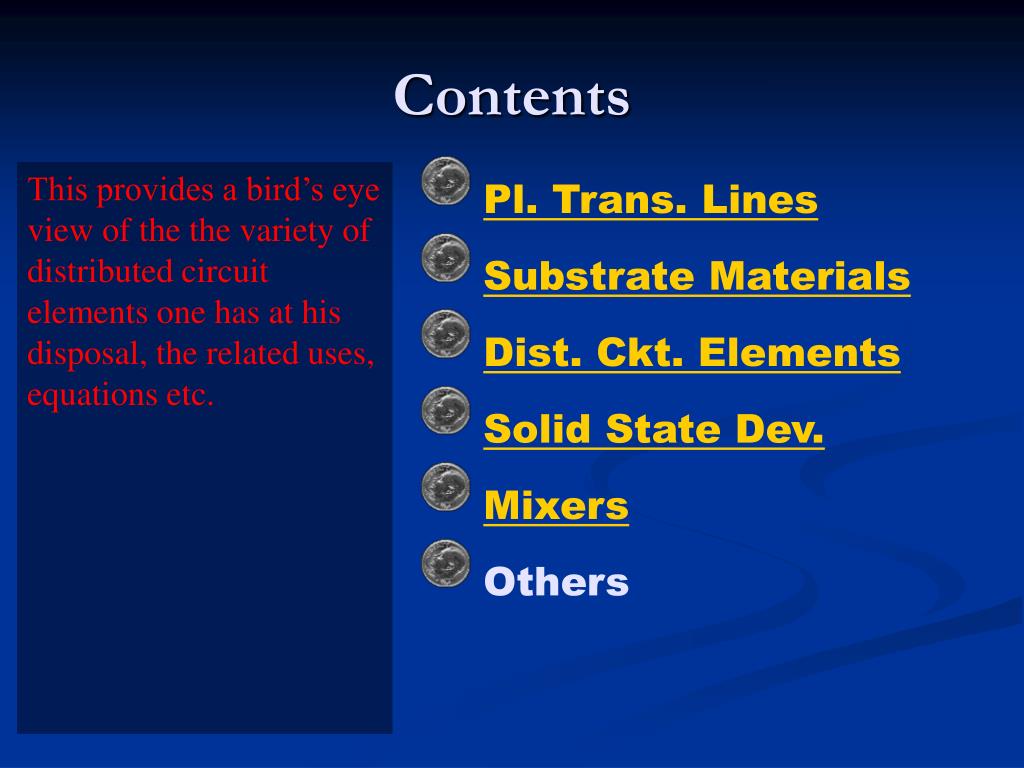 Contents

This provides a bird's eye view of the the variety of distributed circuit elements one has at his disposal, the related uses, equations etc.

Pl. Trans. Lines

Substrate Materials

Dist. Ckt. Elements

Solid State Dev.

Mixers

Others